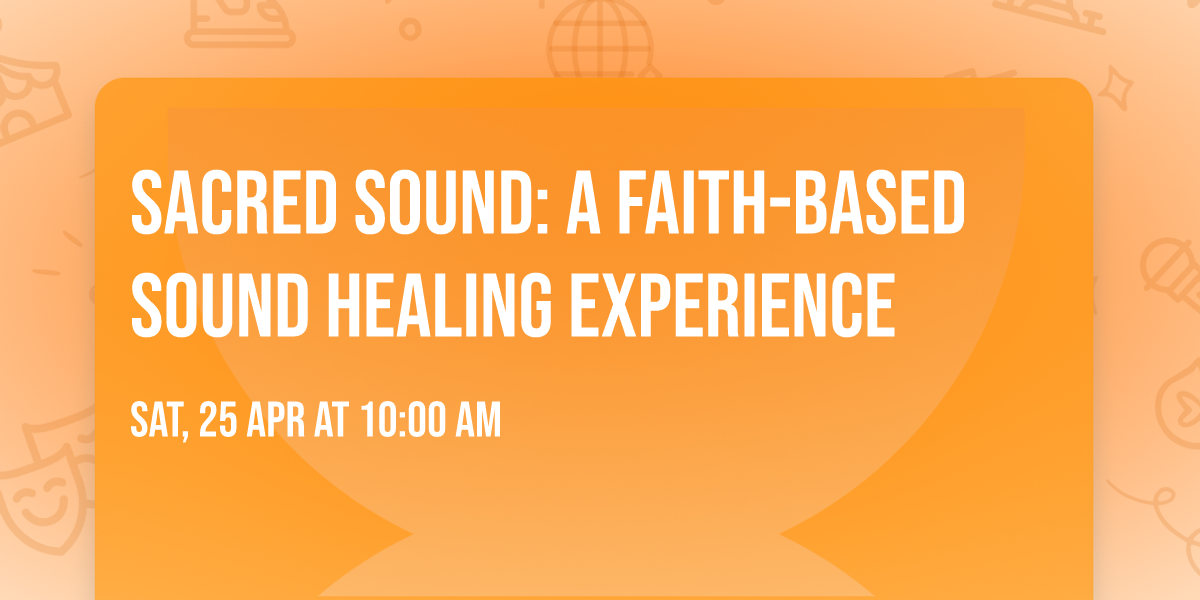 SACRED SOUND: A FAITH-BASED SOUND HEALING EXPERIENCE

SAT, 25 APR AT 10:00 AM